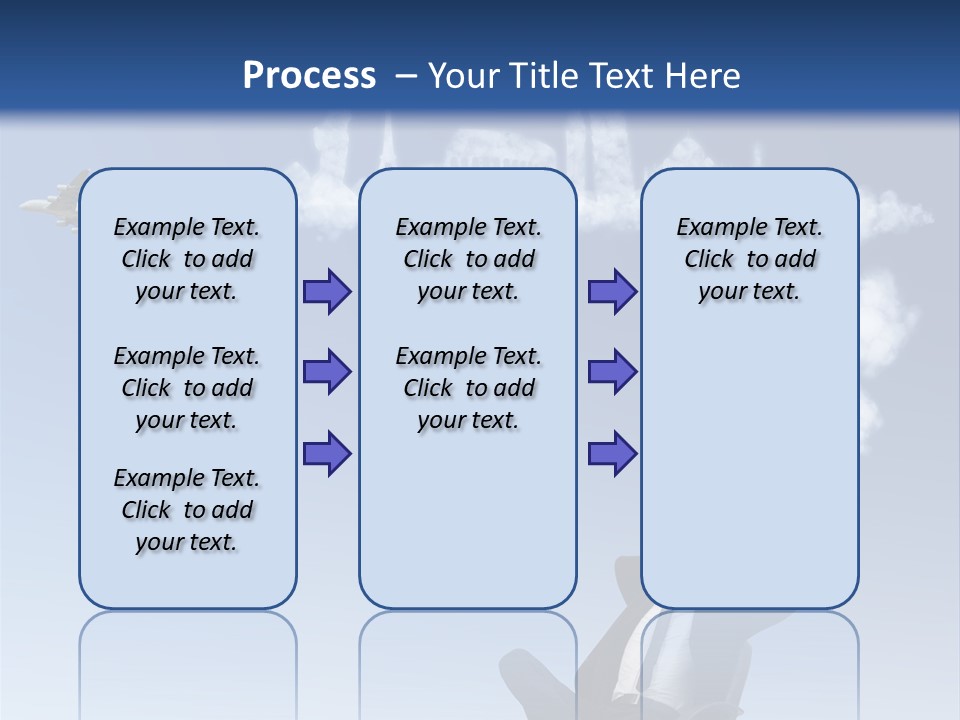 Process – Your Title Text Here

Example Text. Click to add your text.

Example Text. Click to add your text.

Example Text. Click to add your text.

Example Text. Click to add your text.

Example Text. Click to add your text.

Example Text. Click to add your text.